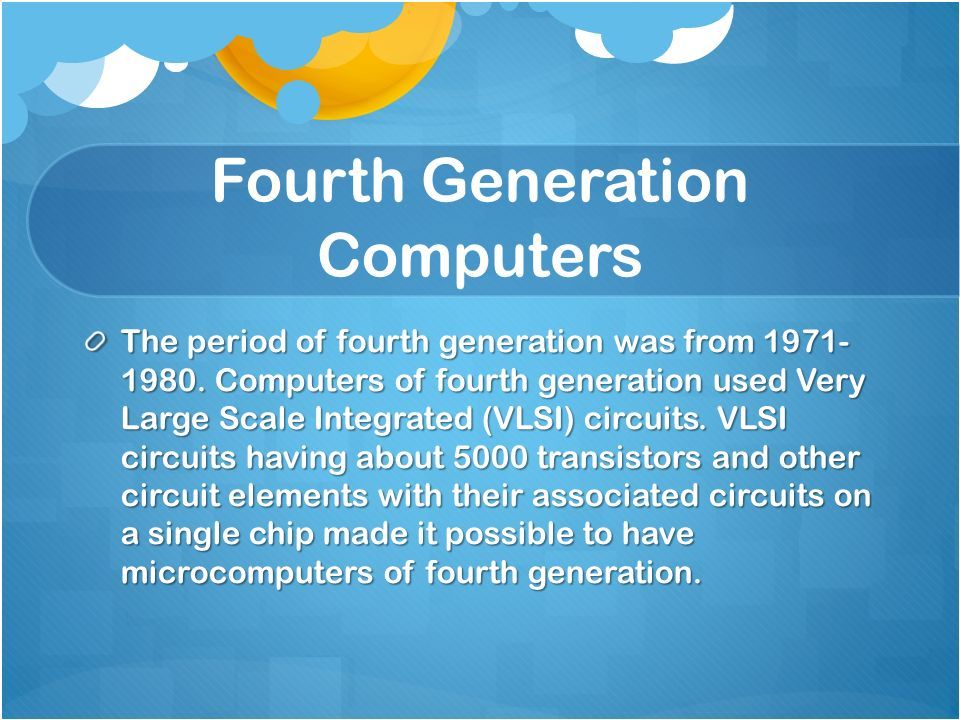 Fourth Generation Computers

The period of fourth generation was from 1971-1980. Computers of fourth generation used Very Large Scale Integrated (VLSI) circuits. VLSI circuits having about 5000 transistors and other circuit elements with their associated circuits on a single chip made it possible to have microcomputers of fourth generation.